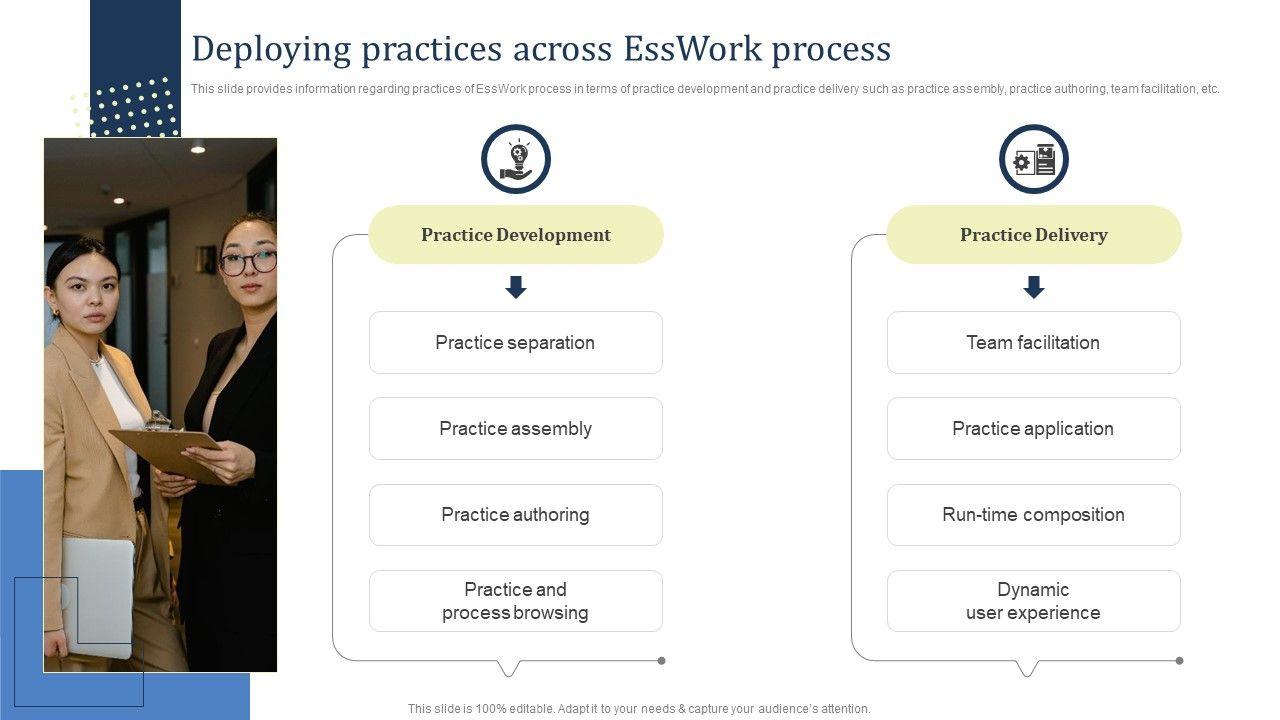 Deploying practices across EssWork process

This slide provides information regarding practices of EssWork process in terms of practice development and practice delivery such as practice assembly, practice authoring, team facilitation, etc.

Practice Development

Practice separation

Practice assembly

Practice authoring

Practice and process browsing

Practice Delivery

Team facilitation

Practice application

Run-time composition

Dynamic user experience

This slide is 100% editable. Adapt it to your needs & capture your audience's attention.